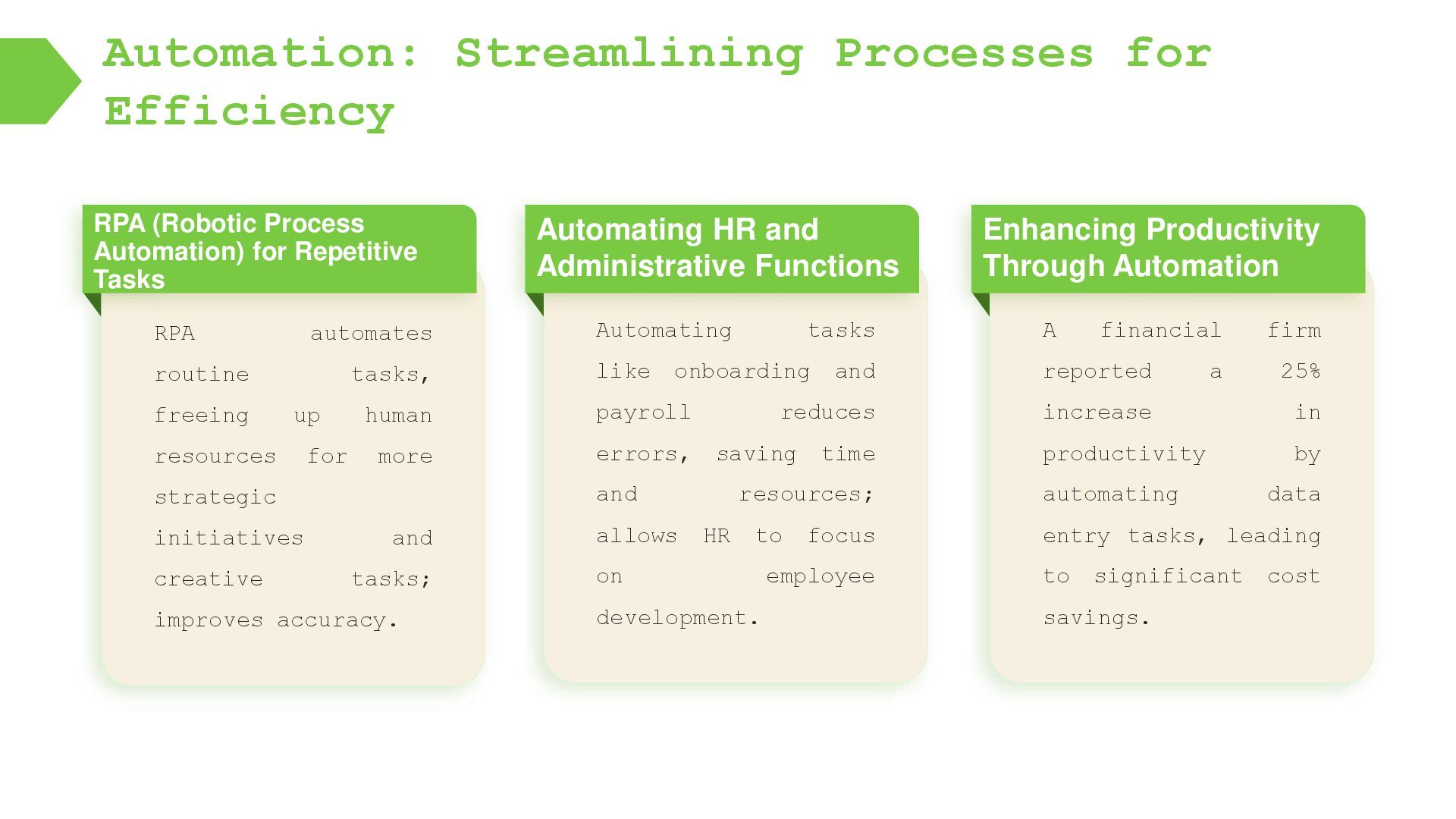 Automation: Streamlining Processes for Efficiency

RPA (Robotic Process Automation) for Repetitive Tasks

RPA automates routine tasks, freeing up human resources for more strategic initiatives and creative tasks; improves accuracy.

Automating HR and Administrative Functions

Automating tasks like onboarding and payroll reduces errors, saving time and resources; allows HR to focus on employee development.

Enhancing Productivity Through Automation

A financial firm reported a 25% increase in productivity by automating data entry tasks, leading to significant cost savings.